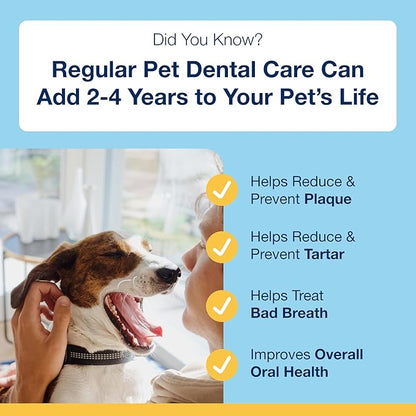 Did You Know?

Regular Pet Dental Care Can Add 2-4 Years to Your Pet's Life

Helps Reduce & Prevent Plaque

Helps Reduce & Prevent Tartar

Helps Treat Bad Breath

Improves Overall Oral Health